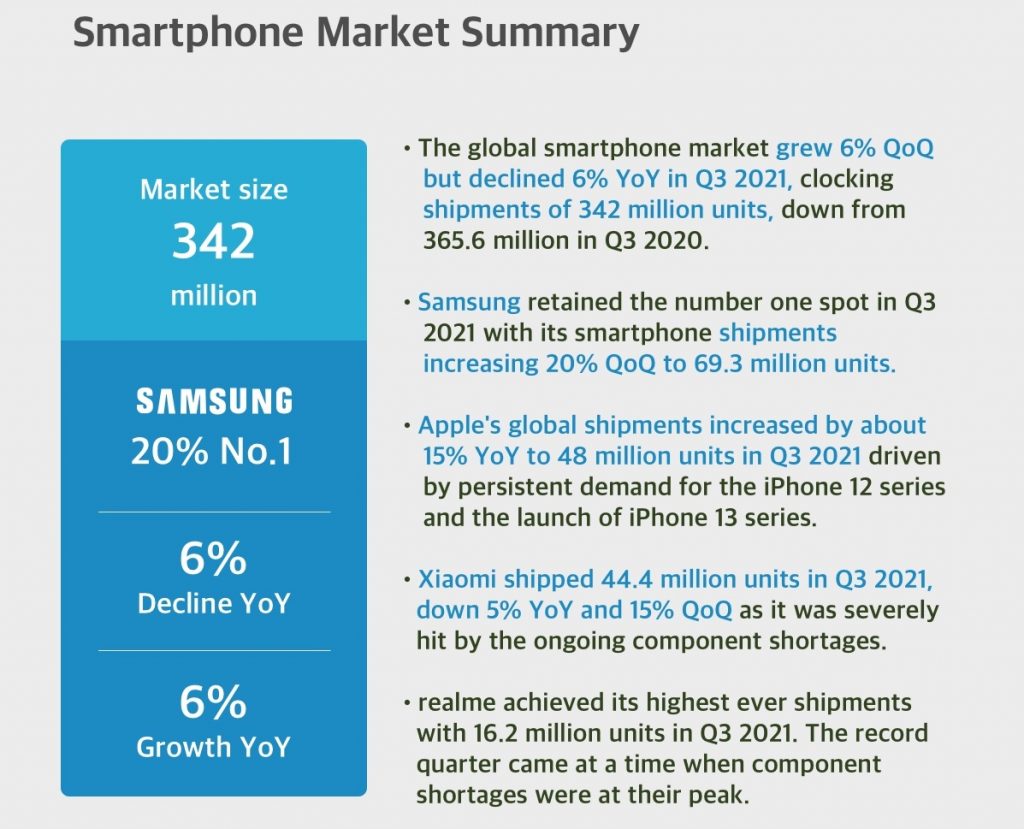 Smartphone Market Summary

Market size
342
million

SAMSUNG
20% No.1

6%
Decline YoY

6%
Growth YoY

• The global smartphone market grew 6% QoQ but declined 6% YoY in Q3 2021, clocking shipments of 342 million units, down from 365.6 million in Q3 2020.

• Samsung retained the number one spot in Q3 2021 with its smartphone shipments increasing 20% QoQ to 69.3 million units.

• Apple's global shipments increased by about 15% YoY to 48 million units in Q3 2021 driven by persistent demand for the iPhone 12 series and the launch of iPhone 13 series.

• Xiaomi shipped 44.4 million units in Q3 2021, down 5% YoY and 15% QoQ as it was severely hit by the ongoing component shortages.

• realme achieved its highest ever shipments with 16.2 million units in Q3 2021. The record quarter came at a time when component shortages were at their peak.